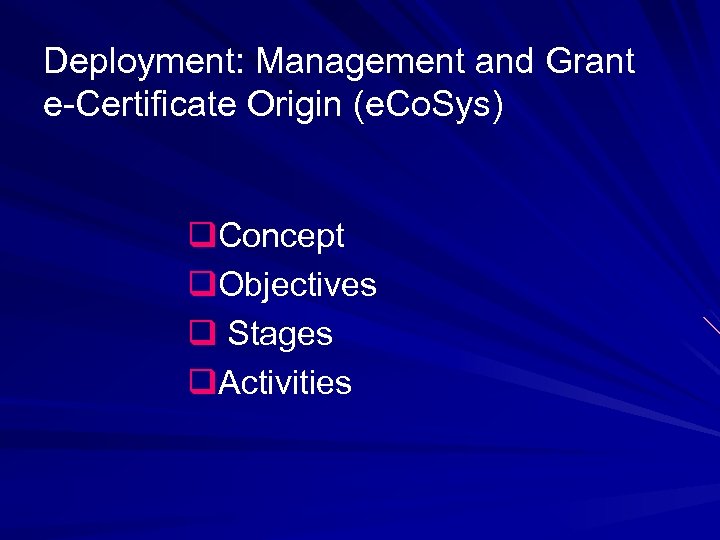 Deployment: Management and Grant e-Certificate Origin (eCoSys)

❑Concept
❑Objectives
❑ Stages
❑Activities